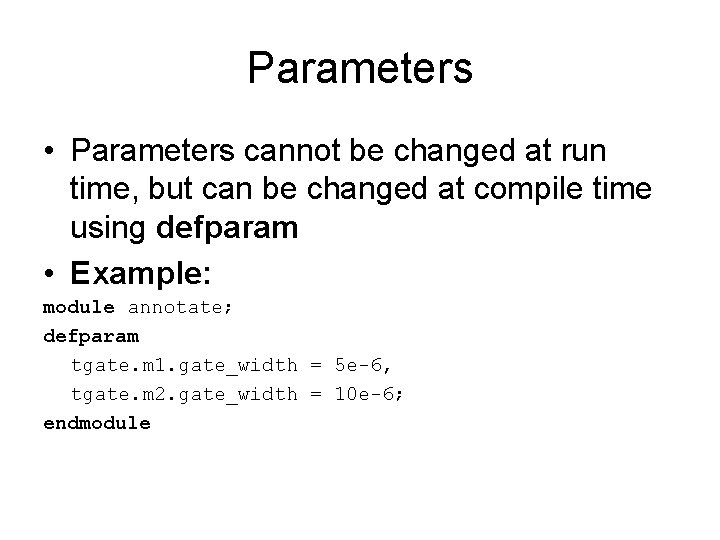 Parameters

• Parameters cannot be changed at run time, but can be changed at compile time using defparam

• Example:

module annotate;
defparam
tgate.m1.gate_width = 5e-6,
tgate.m2.gate_width = 10e-6;
endmodule